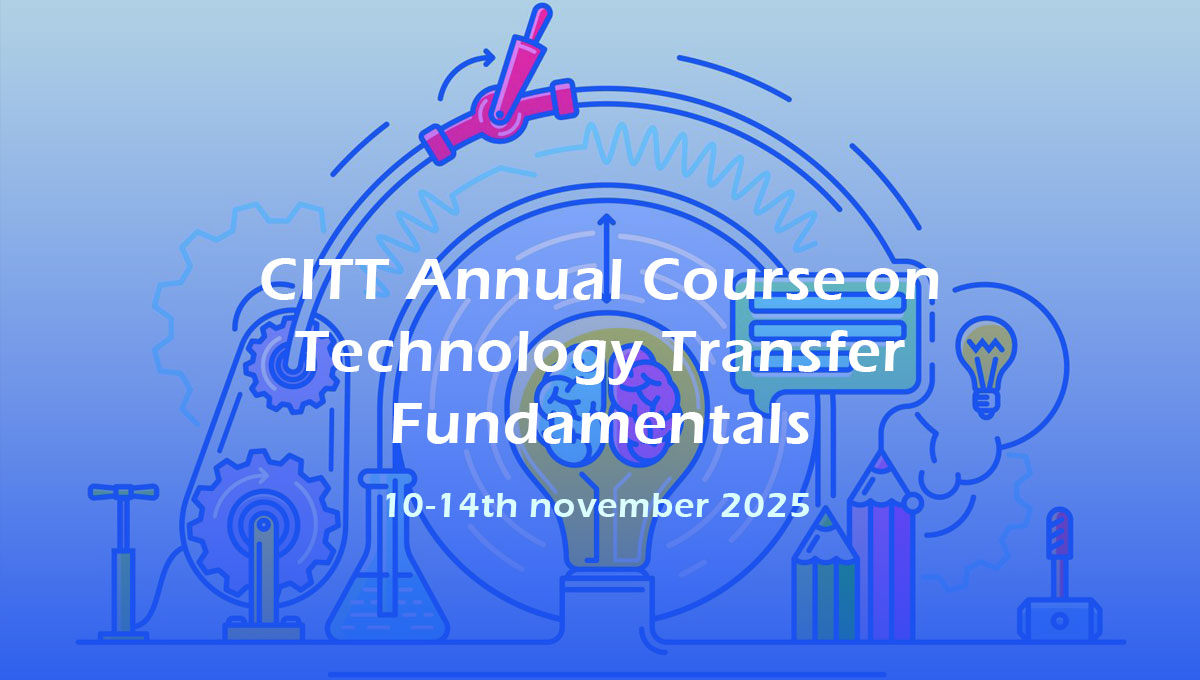 CITT Annual Course on Technology Transfer Fundamentals

10-14th november 2025